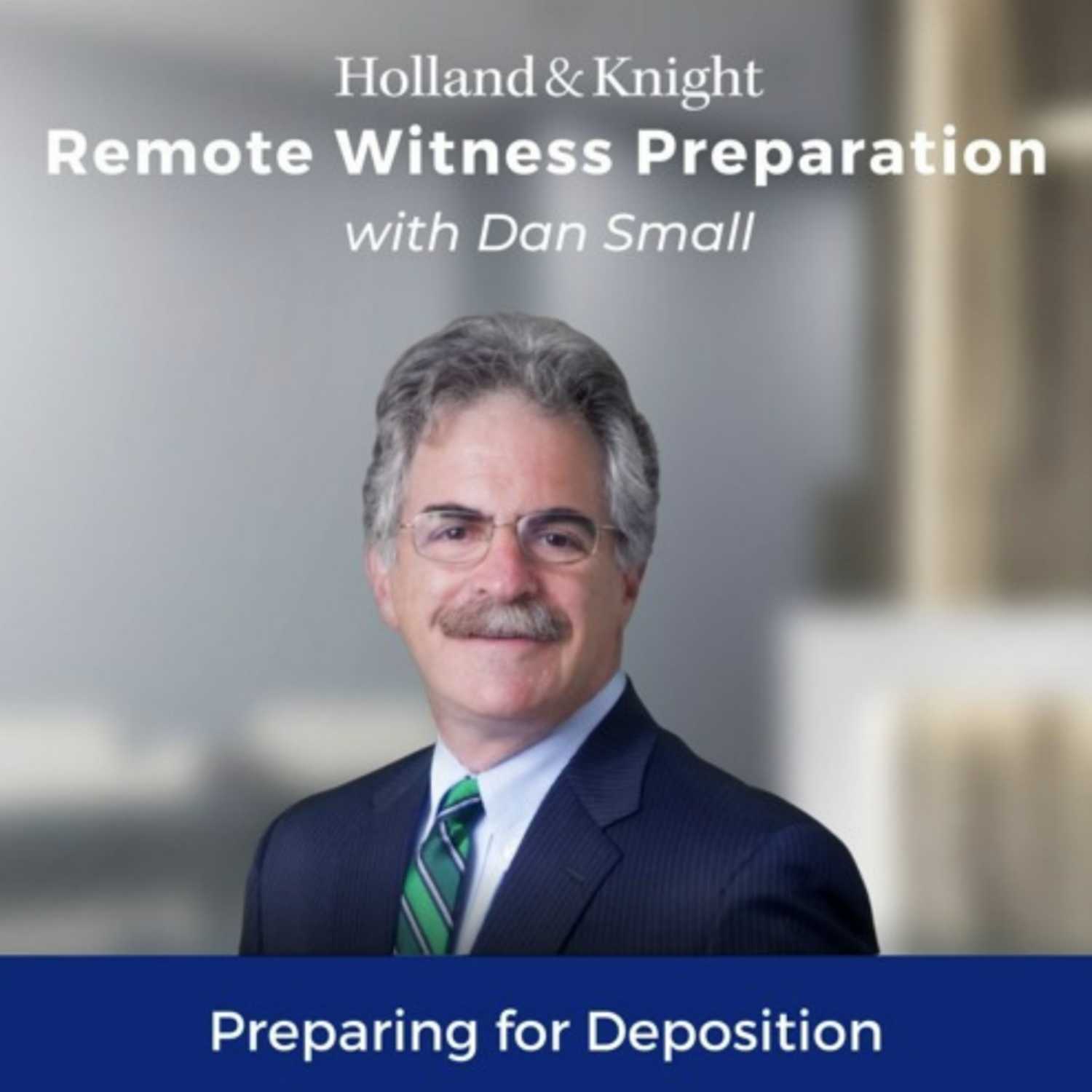 Holland & Knight

Remote Witness Preparation

with Dan Small

Preparing for Deposition